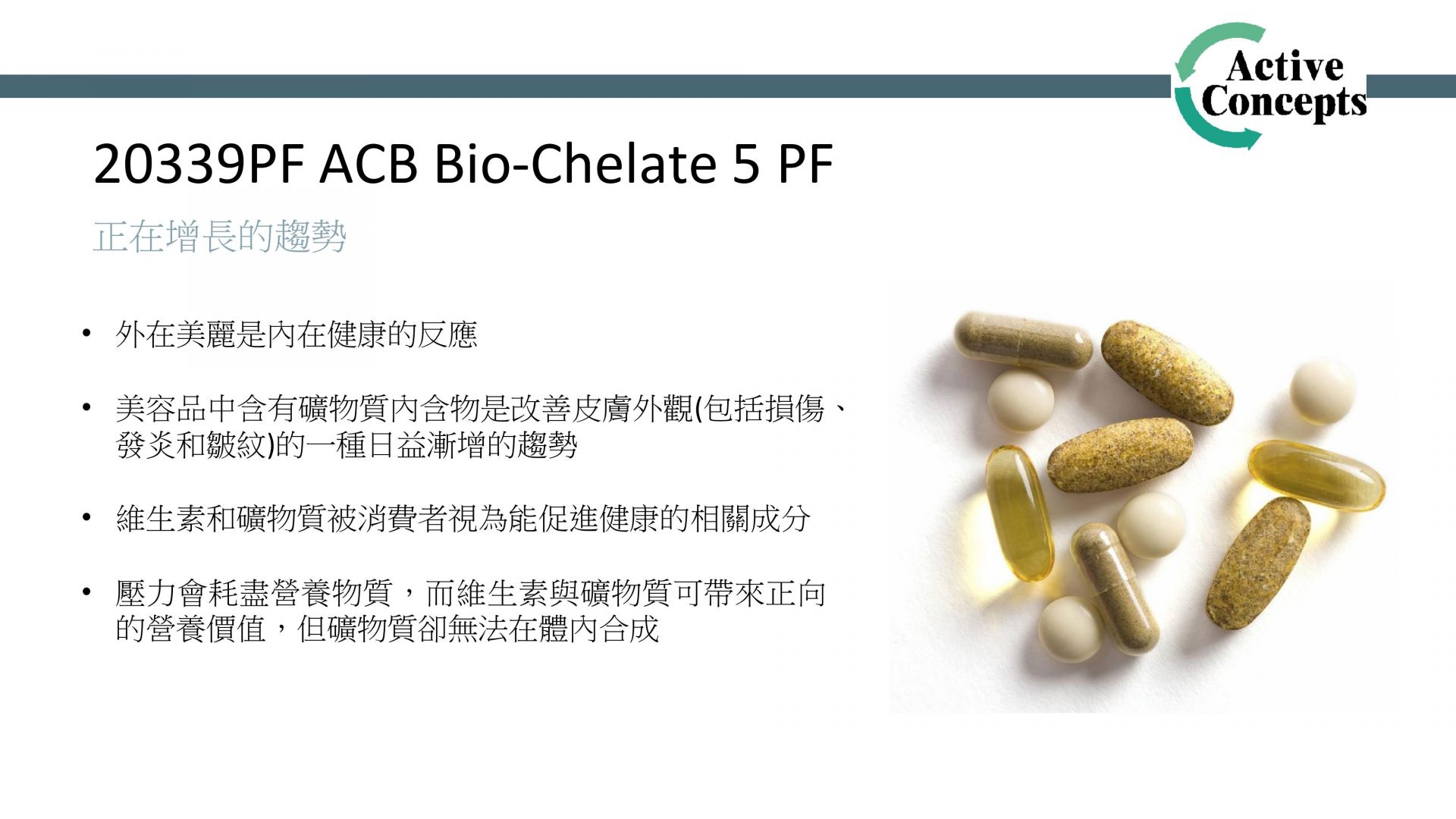 Active Concepts

20339PF ACB Bio-Chelate 5 PF

正在增長的趨勢

• 外在美麗是內在健康的反應

• 美容品中含有礦物質內含物是改善皮膚外觀(包括損傷、發炎和皺紋)的一種日益漸增的趨勢

• 維生素和礦物質被消費者視為能促進健康的相關成分

• 壓力會耗盡營養物質，而維生素與礦物質可帶來正向的營養價值，但礦物質卻無法在體內合成